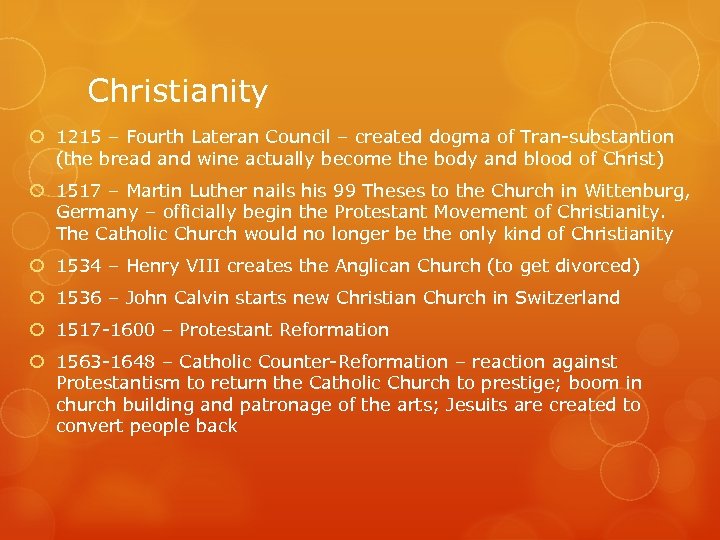 Christianity

1215 – Fourth Lateran Council – created dogma of Tran-substantion (the bread and wine actually become the body and blood of Christ)

1517 – Martin Luther nails his 99 Theses to the Church in Wittenburg, Germany – officially begin the Protestant Movement of Christianity. The Catholic Church would no longer be the only kind of Christianity

1534 – Henry VIII creates the Anglican Church (to get divorced)

1536 – John Calvin starts new Christian Church in Switzerland

1517-1600 – Protestant Reformation

1563-1648 – Catholic Counter-Reformation – reaction against Protestantism to return the Catholic Church to prestige; boom in church building and patronage of the arts; Jesuits are created to convert people back